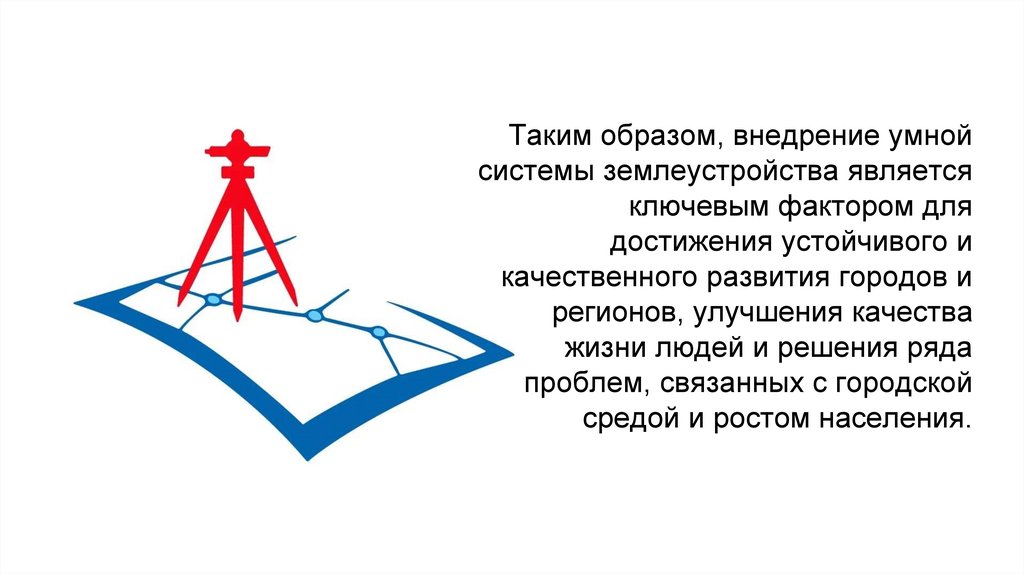 Таким образом, внедрение умной системы землеустройства является ключевым фактором для достижения устойчивого и качественного развития городов и регионов, улучшения качества жизни людей и решения ряда проблем, связанных с городской средой и ростом населения.